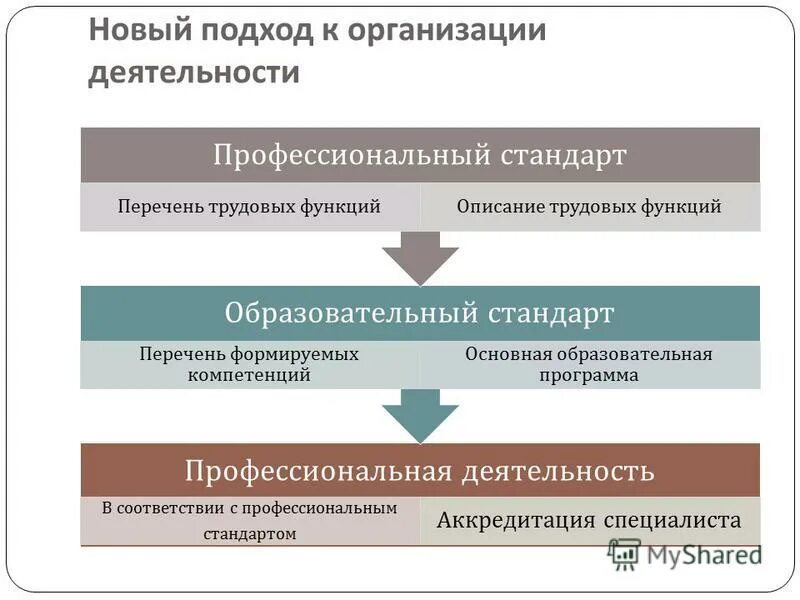 Новый подход к организации деятельности

Профессиональный стандарт

Перечень трудовых функций

Описание трудовых функций

Образовательный стандарт

Перечень формируемых компетенций

Основная образовательная программа

Профессиональная деятельность

В соответствии с профессиональным стандартом

Аккредитация специалиста

MyShared